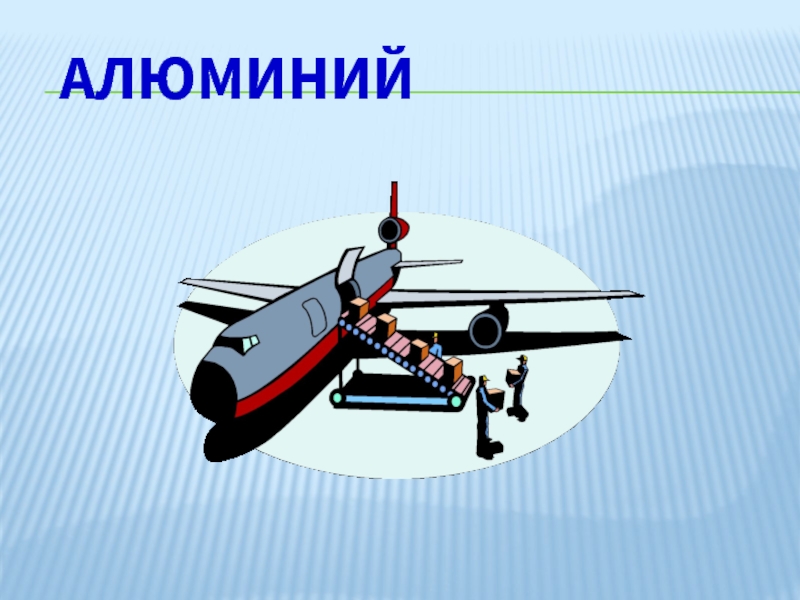 АЛЮМИНИЙ